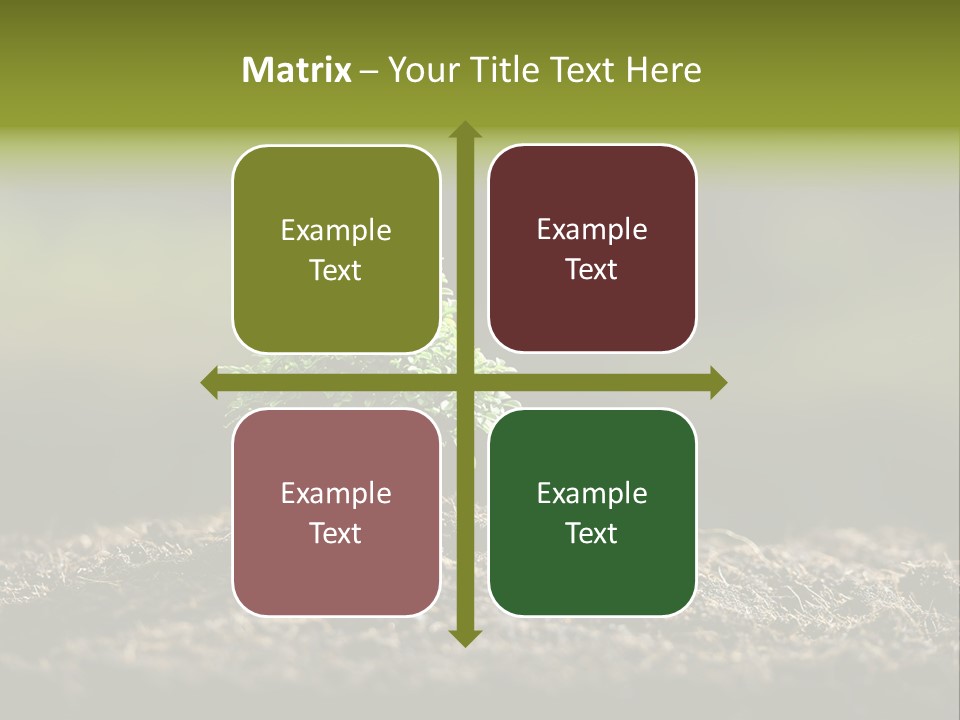 Matrix – Your Title Text Here

Example Text

Example Text

Example Text

Example Text